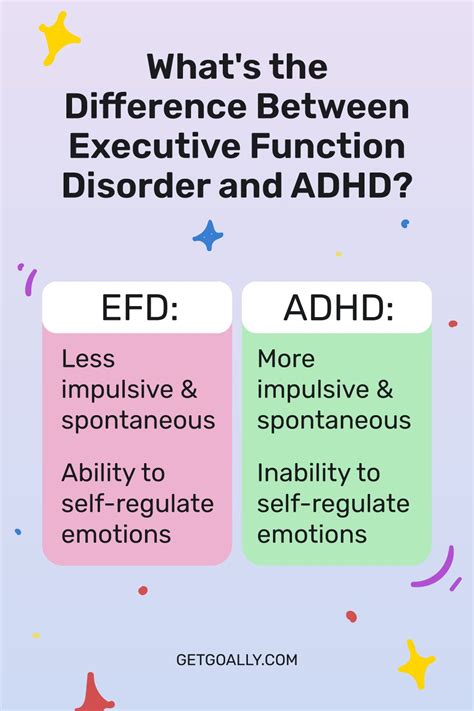 What's the Difference Between Executive Function Disorder and ADHD?

EFD:

Less impulsive & spontaneous

Ability to self-regulate emotions

ADHD:

More impulsive & spontaneous

Inability to self-regulate emotions

GETGOALLY.COM